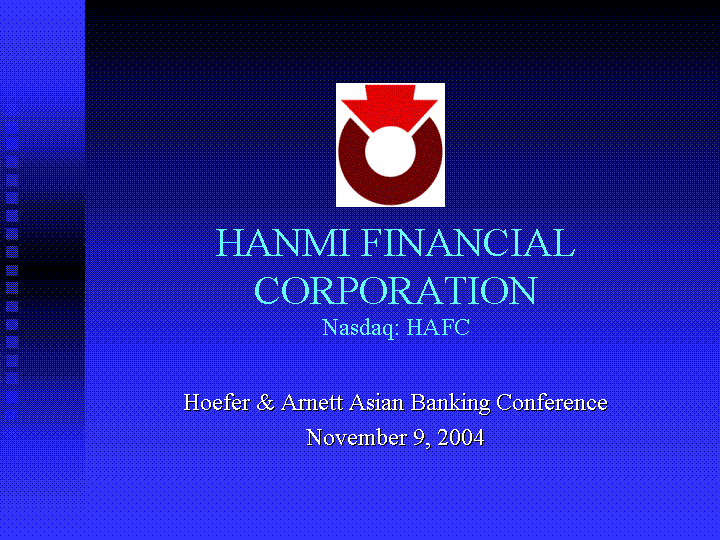 HANMI FINANCIAL CORPORATION
Nasdaq: HAFC

Hoefer & Arnett Asian Banking Conference
November 9, 2004